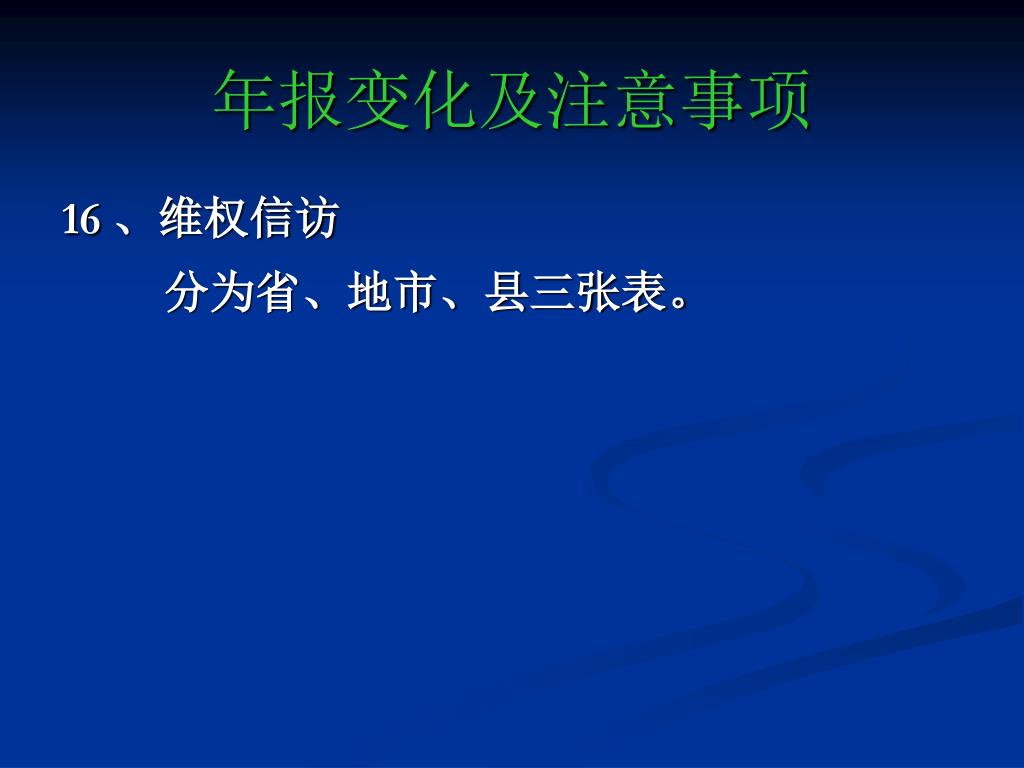 年报变化及注意事项

16 、维权信访

分为省、地市、县三张表。